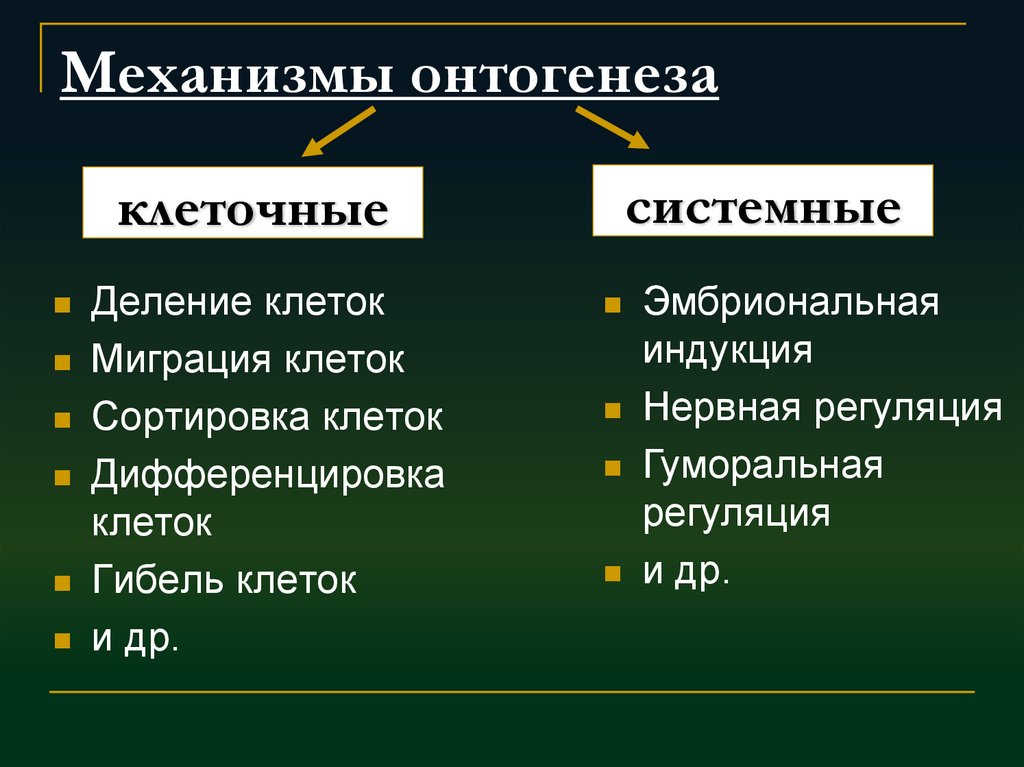 Механизмы онтогенеза

клеточные

- Деление клеток
- Миграция клеток
- Сортировка клеток
- Дифференцировка клеток
- Гибель клеток
- и др.

системные

- Эмбриональная индукция
- Нервная регуляция
- Гуморальная регуляция
- и др.